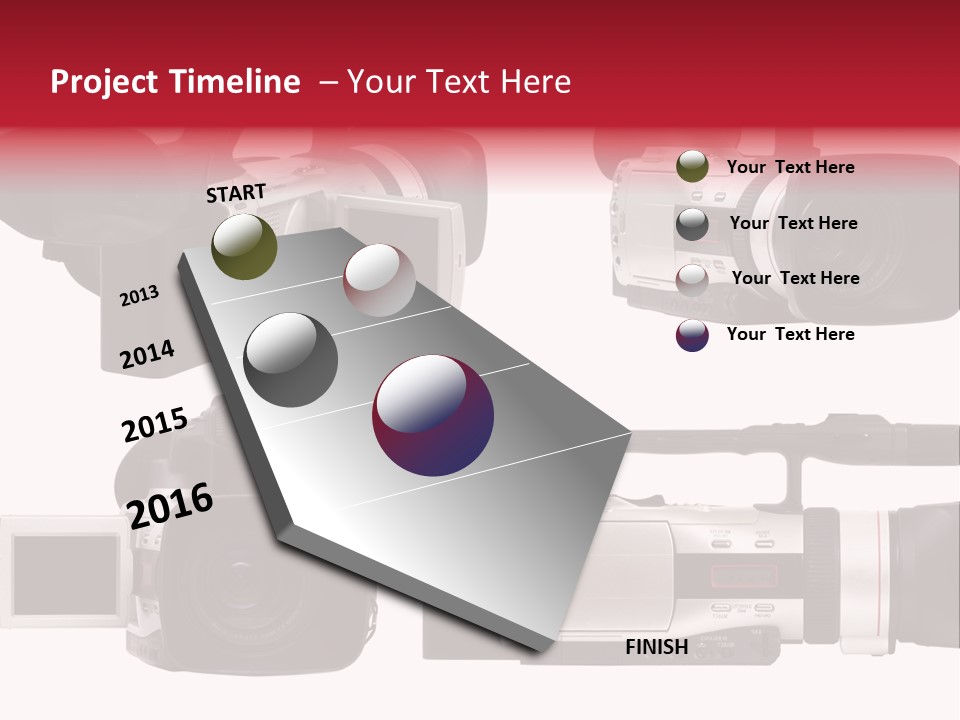 Project Timeline – Your Text Here

START

2013

2014

2015

2016

FINISH

Your Text Here

Your Text Here

Your Text Here

Your Text Here